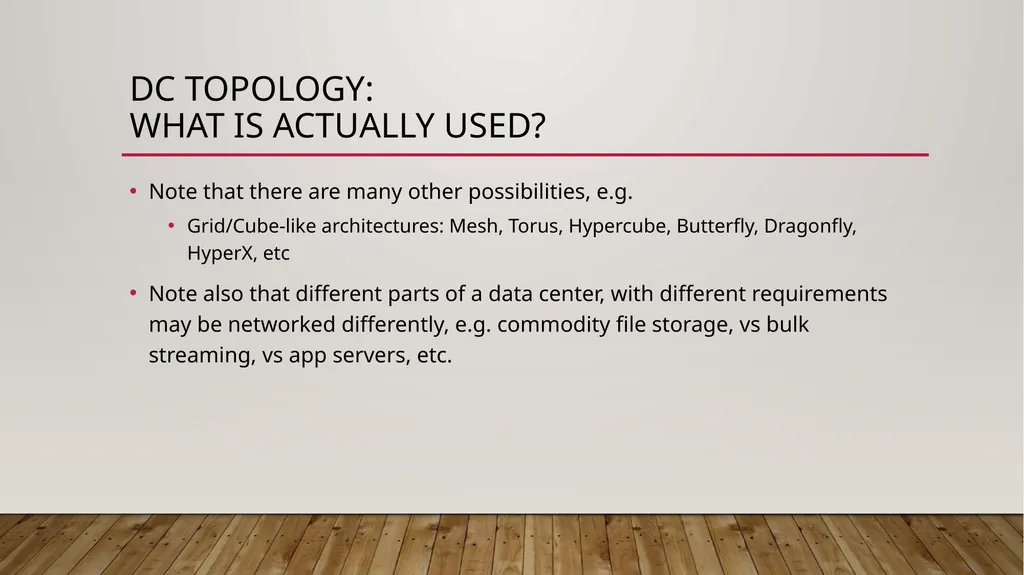 DC TOPOLOGY:
WHAT IS ACTUALLY USED?

• Note that there are many other possibilities, e.g.

• Grid/Cube-like architectures: Mesh, Torus, Hypercube, Butterfly, Dragonfly, HyperX, etc

• Note also that different parts of a data center, with different requirements may be networked differently, e.g. commodity file storage, vs bulk streaming, vs app servers, etc.